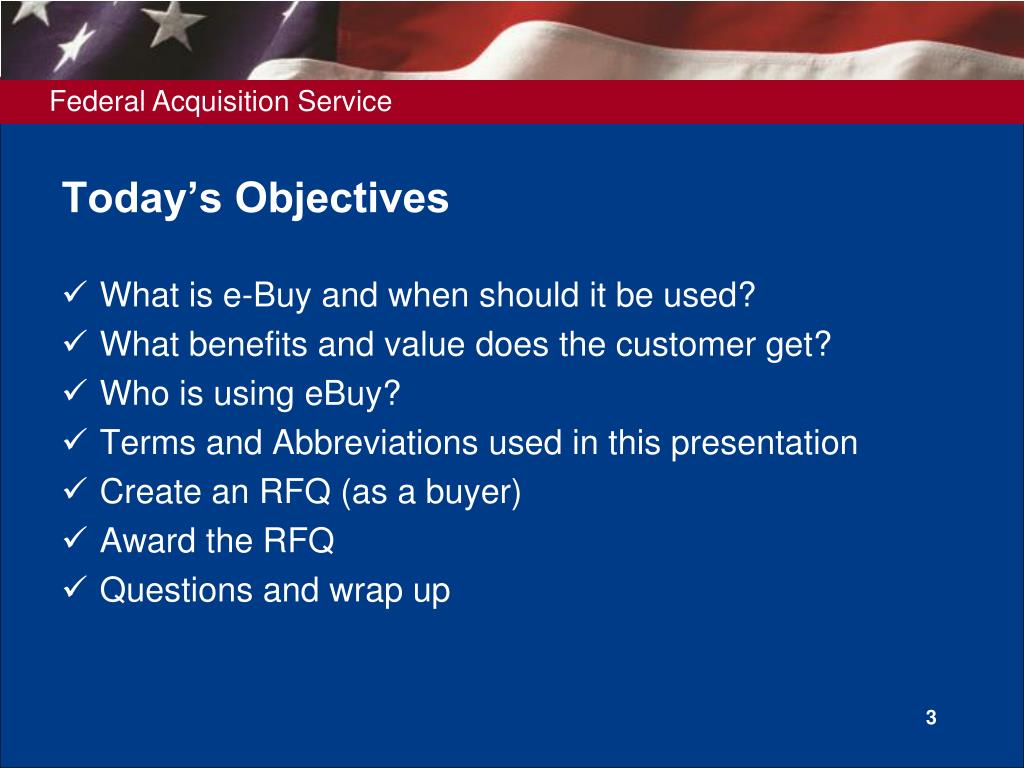 Federal Acquisition Service

Today’s Objectives

✓ What is e-Buy and when should it be used?
✓ What benefits and value does the customer get?
✓ Who is using eBuy?
✓ Terms and Abbreviations used in this presentation
✓ Create an RFQ (as a buyer)
✓ Award the RFQ
✓ Questions and wrap up

3